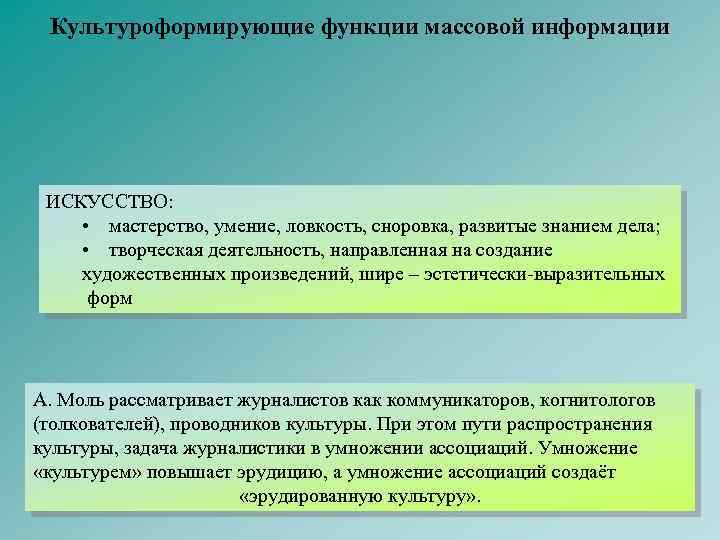 Культуроформирующие функции массовой информации

ИСКУССТВО:
• мастерство, умение, ловкость, сноровка, развитые знанием дела;
• творческая деятельность, направленная на создание художественных произведений, шире – эстетически-выразительных форм

А. Моль рассматривает журналистов как коммуникаторов, когнитологов (толкователей), проводников культуры. При этом пути распространения культуры, задача журналистики в умножении ассоциаций. Умножение «культурем» повышает эрудицию, а умножение ассоциаций создаёт «эрудированную культуру».